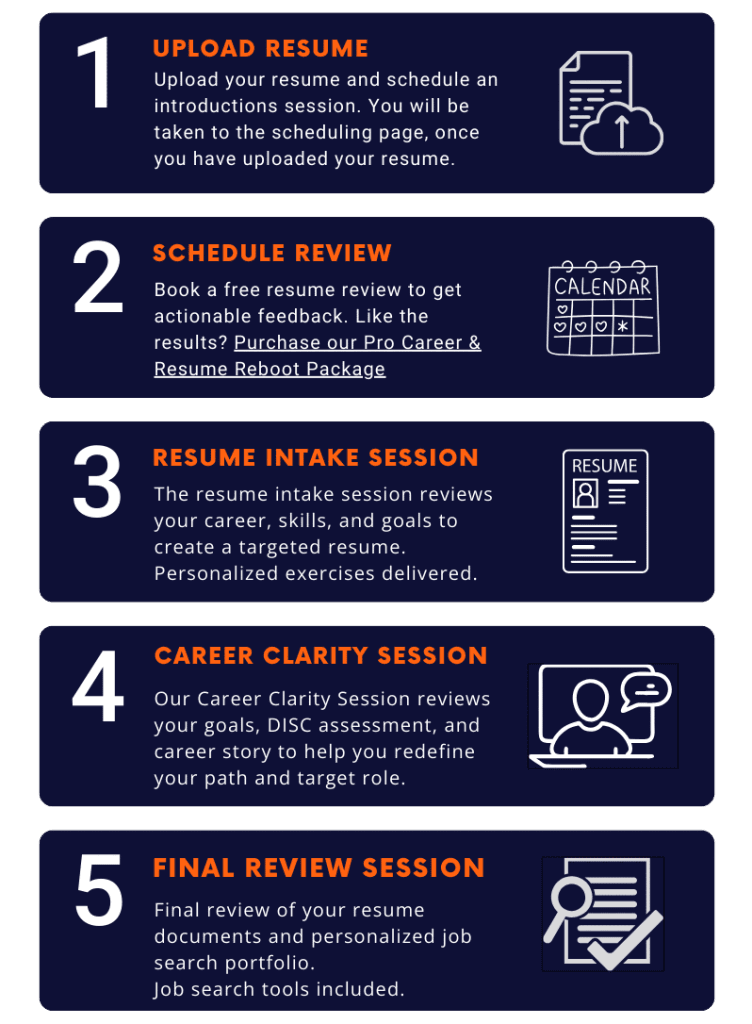 1
UPLOAD RESUME
Upload your resume and schedule an introductions session. You will be taken to the scheduling page, once you have uploaded your resume.

2
SCHEDULE REVIEW
Book a free resume review to get actionable feedback. Like the results? Purchase our Pro Career & Resume Reboot Package

CALENDAR

3
RESUME INTAKE SESSION
The resume intake session reviews your career, skills, and goals to create a targeted resume. Personalized exercises delivered.

RESUME

4
CAREER CLARITY SESSION
Our Career Clarity Session reviews your goals, DISC assessment, and career story to help you redefine your path and target role.

5
FINAL REVIEW SESSION
Final review of your resume documents and personalized job search portfolio.
Job search tools included.